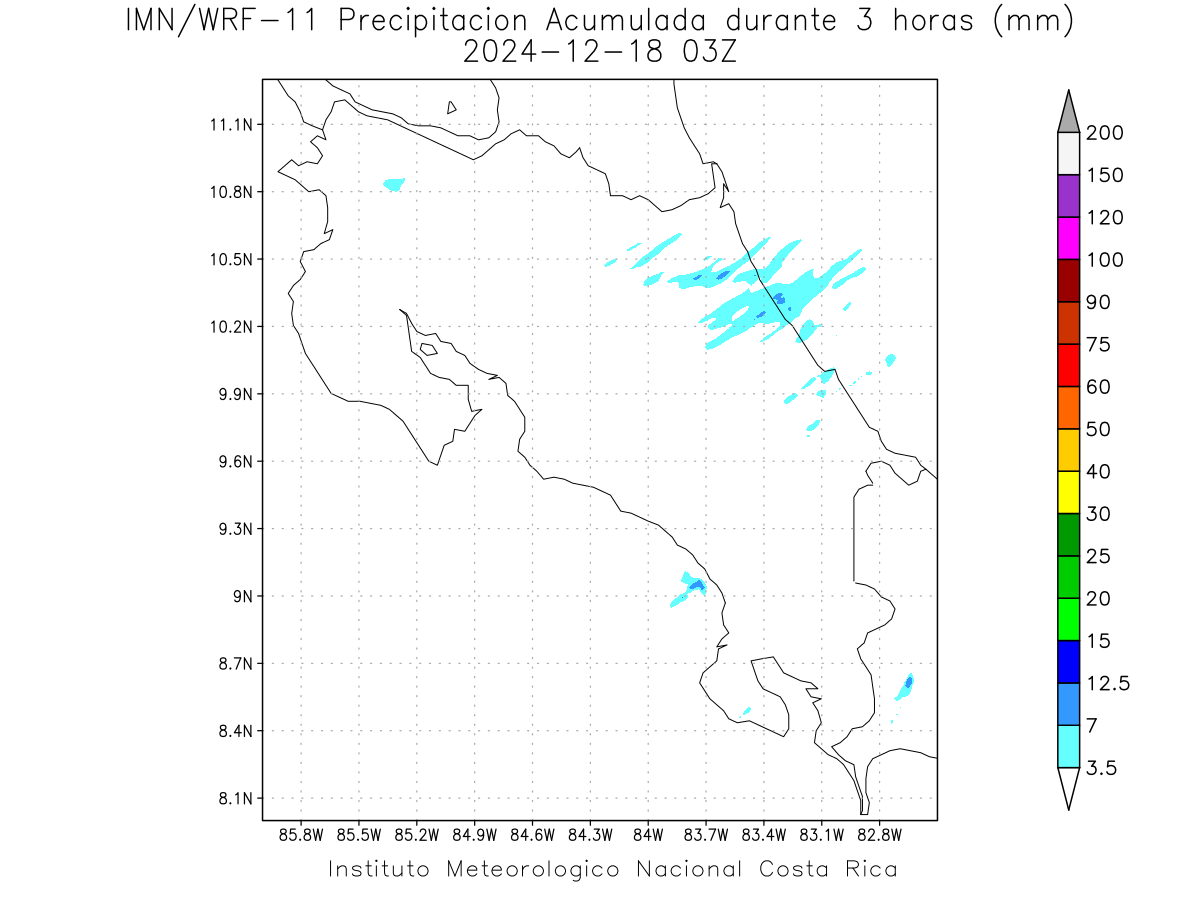 IMN/WRF-11 Precipitacion Acumulada durante 3 horas (mm)
2024-12-18 03Z

11.1N
10.8N
10.5N
10.2N
9.9N
9.6N
9.3N
9N
8.7N
8.4N
8.1N

85.8W 85.5W 85.2W 84.9W 84.6W 84.3W 84W 83.7W 83.4W 83.1W 82.8W

200
150
120
100
90
75
60
50
40
30
25
20
15
12.5
7
3.5

Instituto Meteorologico Nacional Costa Rica